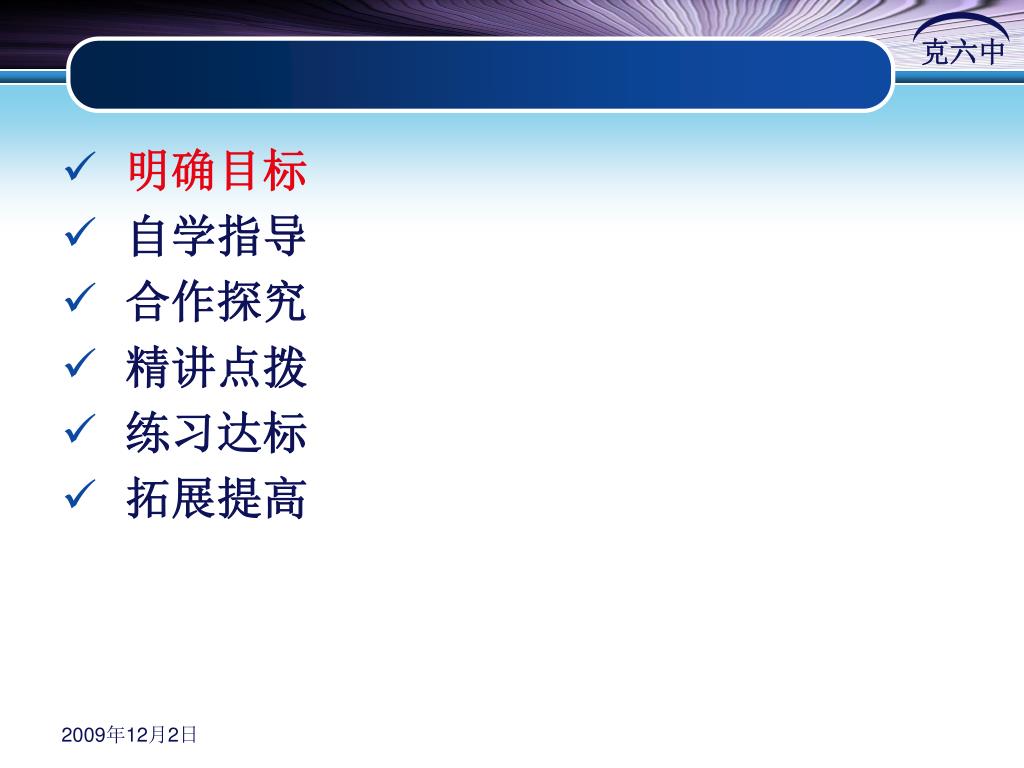 克六中

✓ 明确目标
✓ 自学指导
✓ 合作探究
✓ 精讲点拨
✓ 练习达标
✓ 拓展提高

2009年12月2日